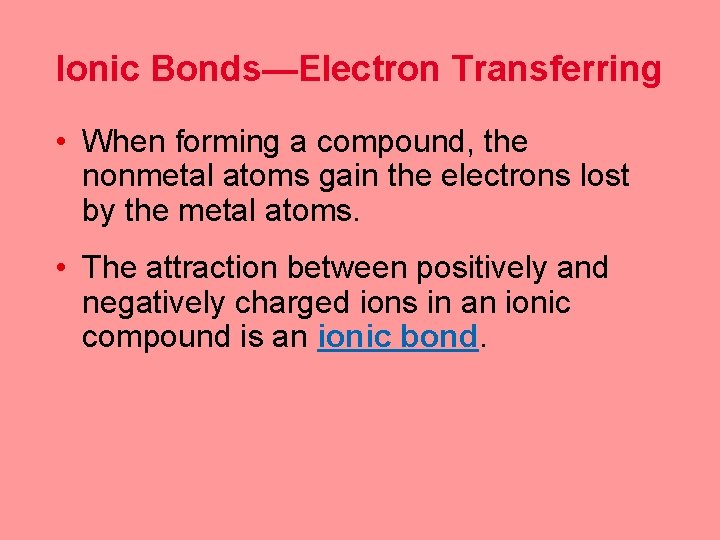 Ionic Bonds—Electron Transferring

• When forming a compound, the nonmetal atoms gain the electrons lost by the metal atoms.

• The attraction between positively and negatively charged ions in an ionic compound is an ionic bond.